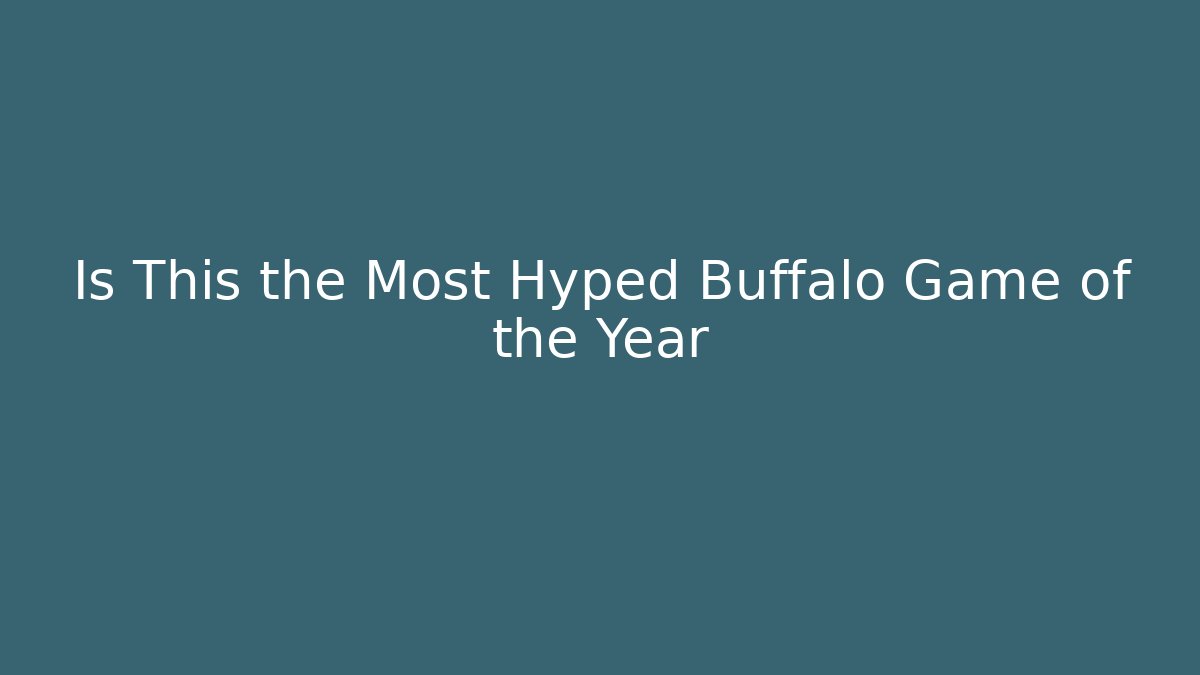 Is This the Most Hyped Buffalo Game of the Year